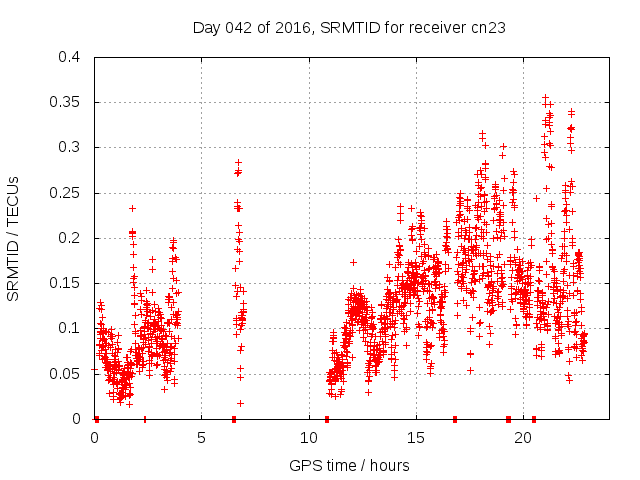 Day 042 of 2016, SRMTID for receiver cn23

SRMTID / TECUs

0.4
0.35
0.3
0.25
0.2
0.15
0.1
0.05
0

0
5
10
15
20

GPS time / hours